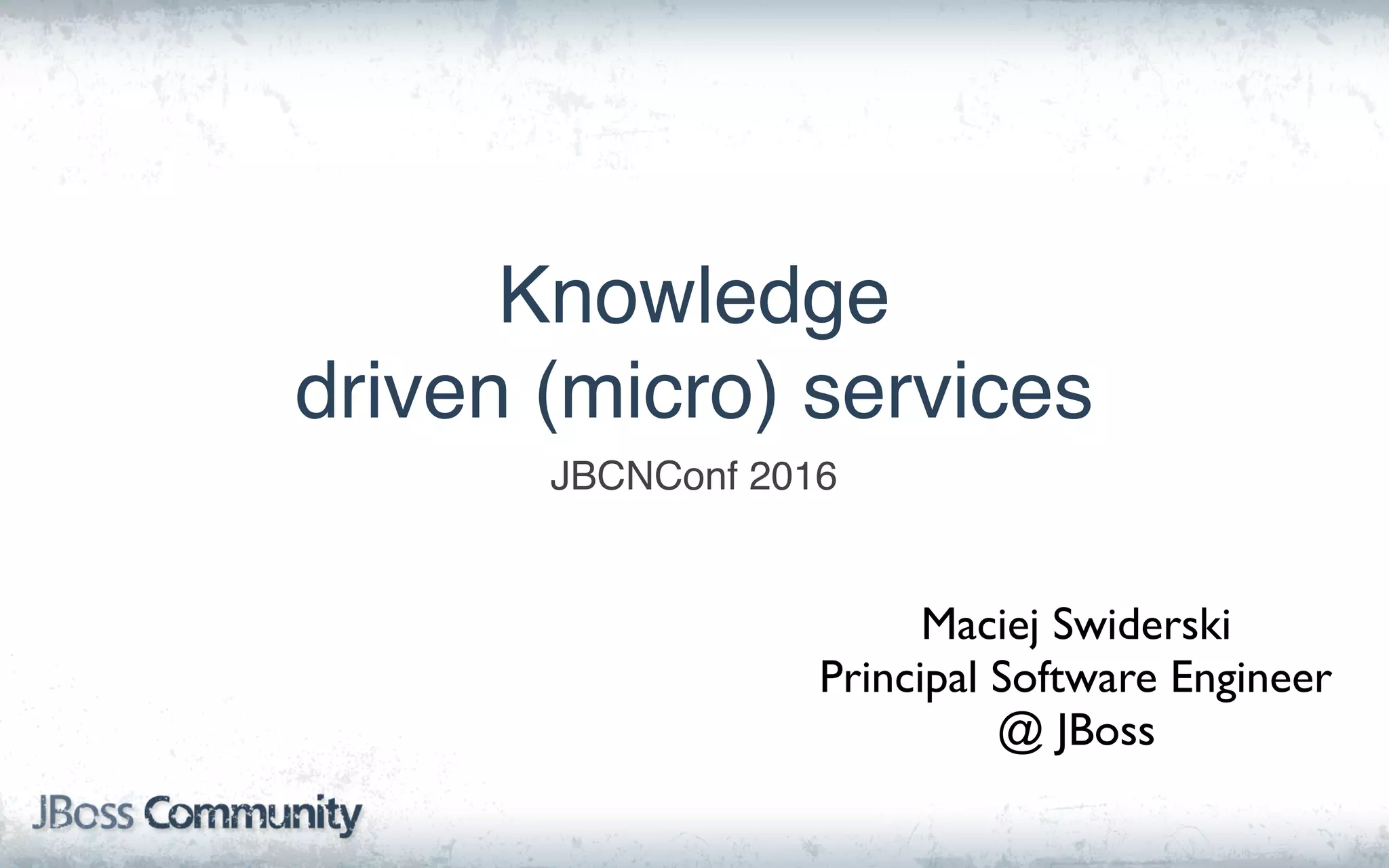 Knowledge
driven (micro) services

JBCNConf 2016

Maciej Swiderski
Principal Software Engineer
@ JBoss

JBoss Community